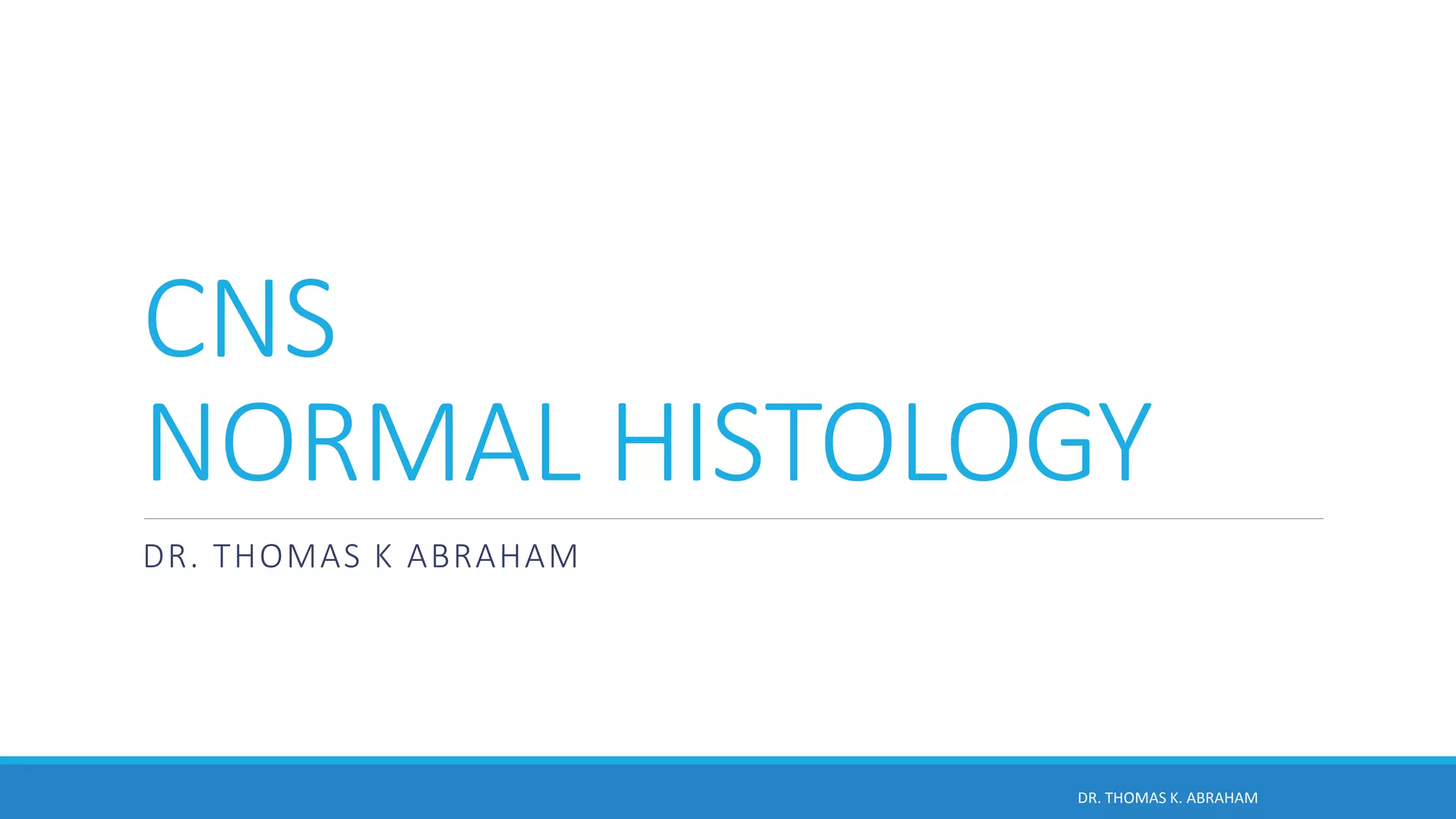 CNS
NORMAL HISTOLOGY

DR. THOMAS K ABRAHAM

DR. THOMAS K. ABRAHAM